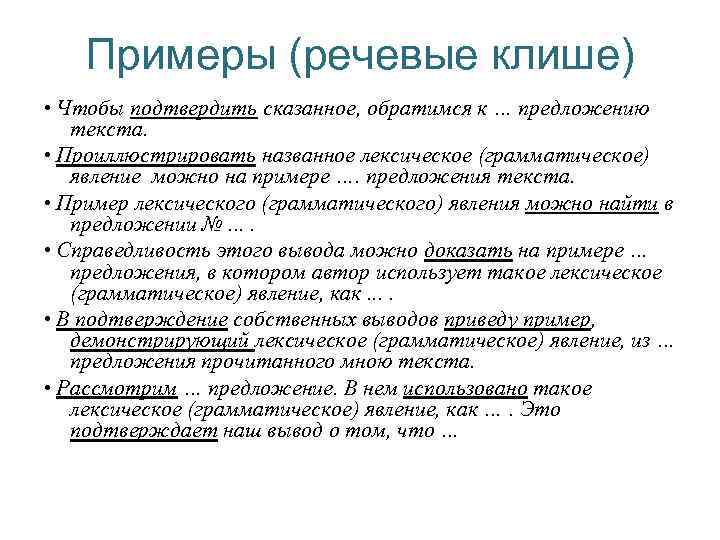 Примеры (речевые клише)

• Чтобы подтвердить сказанное, обратимся к … предложению текста.

• Проиллюстрировать названное лексическое (грамматическое) явление можно на примере …. предложения текста.

• Пример лексического (грамматического) явления можно найти в предложении № … .

• Справедливость этого вывода можно доказать на примере … предложения, в котором автор использует такое лексическое (грамматическое) явление, как … .

• В подтверждение собственных выводов приведу пример, демонстрирующий лексическое (грамматическое) явление, из … предложения прочитанного мною текста.

• Рассмотрим … предложение. В нем использовано такое лексическое (грамматическое) явление, как … . Это подтверждает наш вывод о том, что …